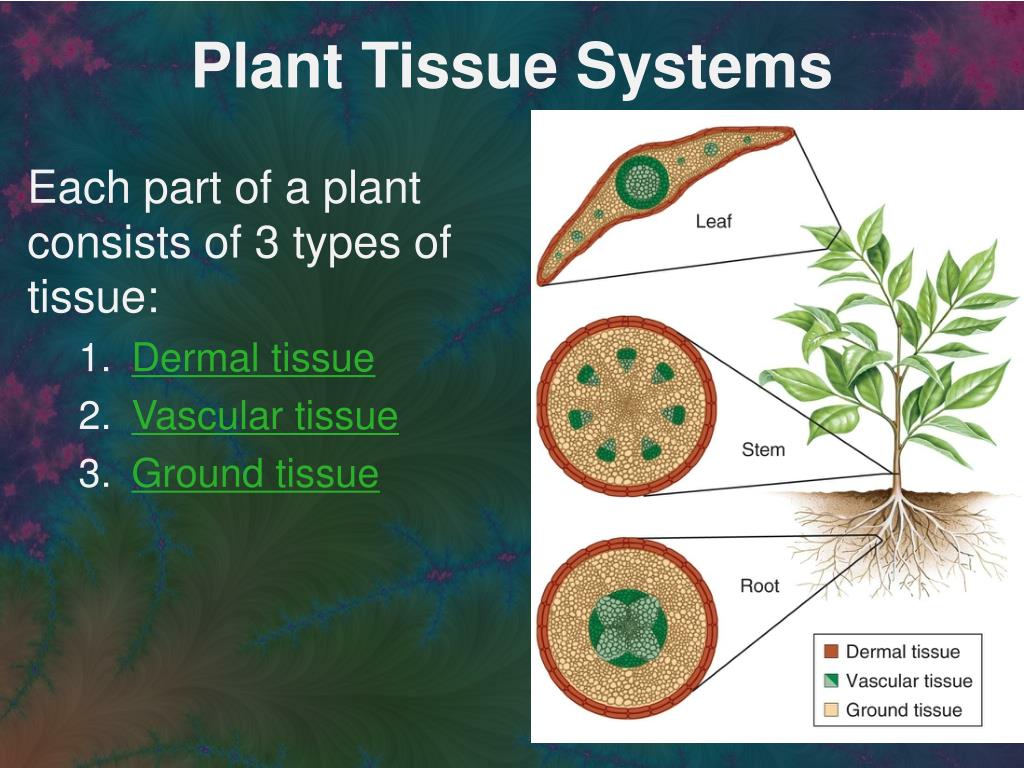 Plant Tissue Systems

Each part of a plant consists of 3 types of tissue:

1. Dermal tissue
2. Vascular tissue
3. Ground tissue

Leaf

Stem

Root

Dermal tissue
Vascular tissue
Ground tissue